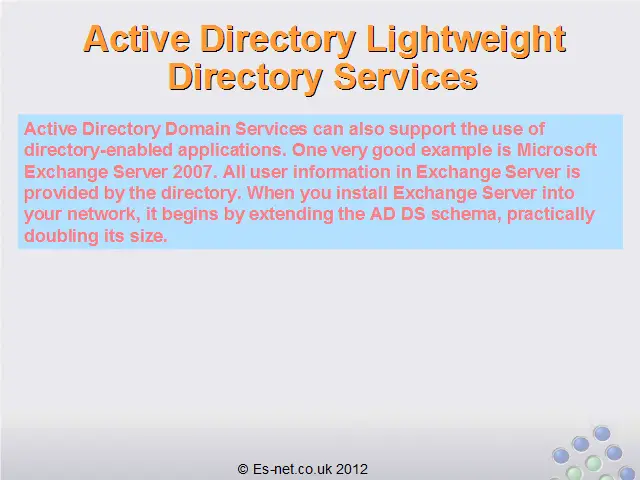 Active Directory Lightweight Directory Services

Active Directory Domain Services can also support the use of directory-enabled applications. One very good example is Microsoft Exchange Server 2007. All user information in Exchange Server is provided by the directory. When you install Exchange Server into your network, it begins by extending the AD DS schema, practically doubling its size.

© Es-net.co.uk 2012